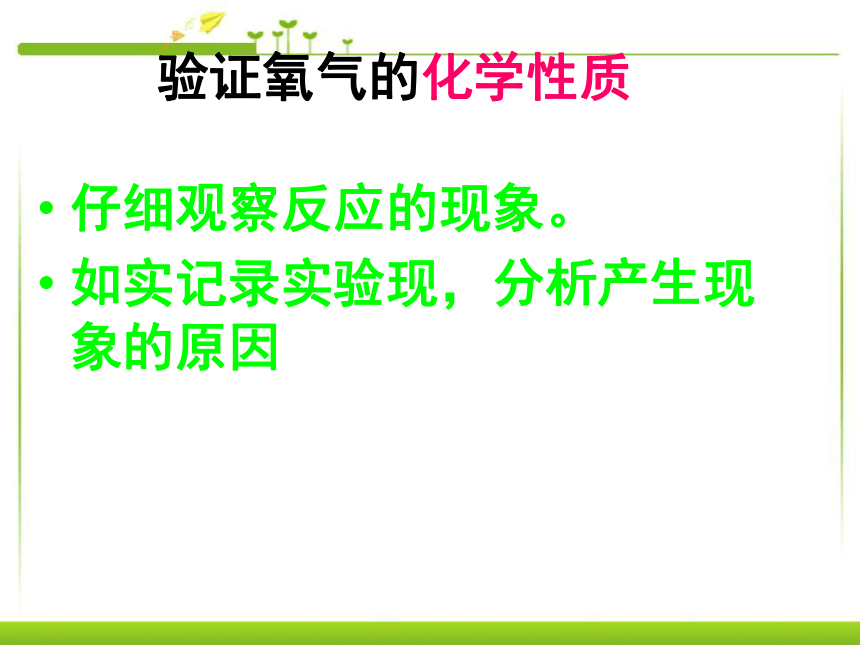 验证氧气的化学性质

• 仔细观察反应的现象。

• 如实记录实验现，分析产生现象的原因